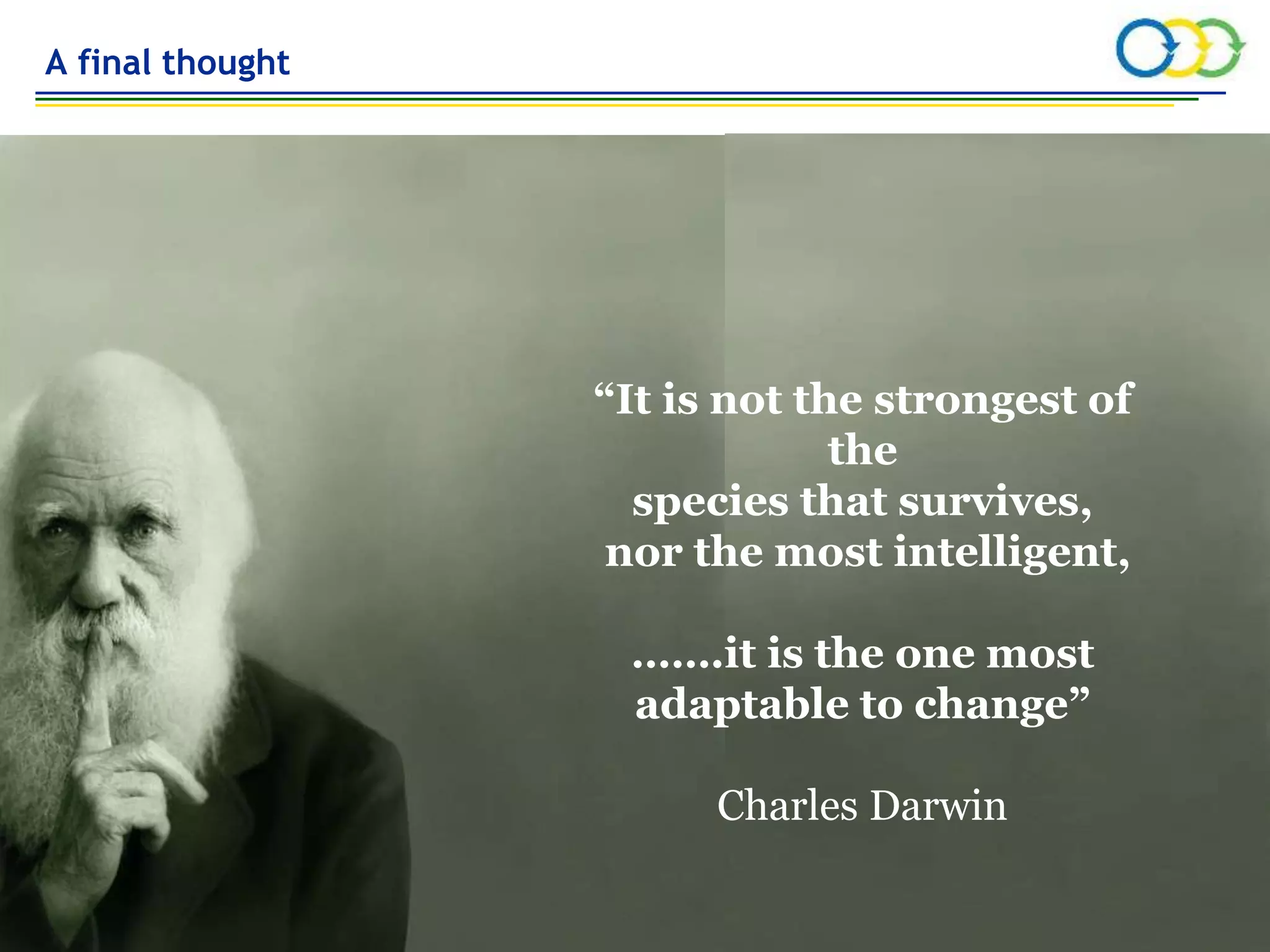 A final thought

“It is not the strongest of the species that survives, nor the most intelligent,

…….it is the one most adaptable to change”

Charles Darwin